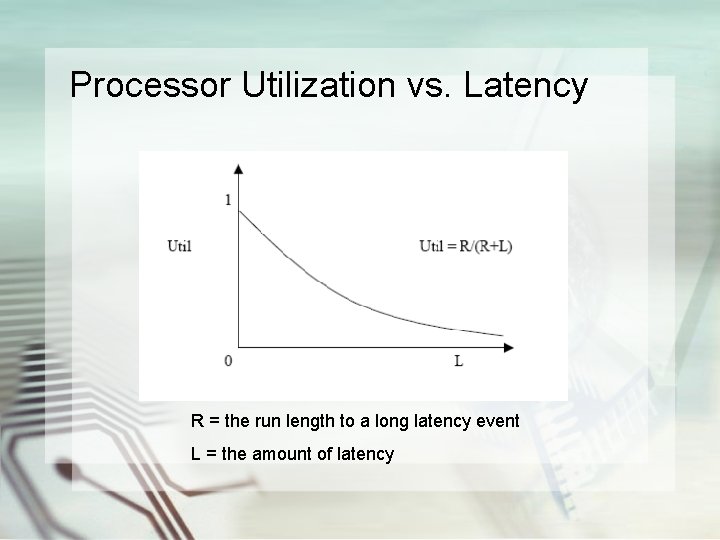 Processor Utilization vs. Latency

1

Util

Util = R/(R+L)

0

L

R = the run length to a long latency event

L = the amount of latency